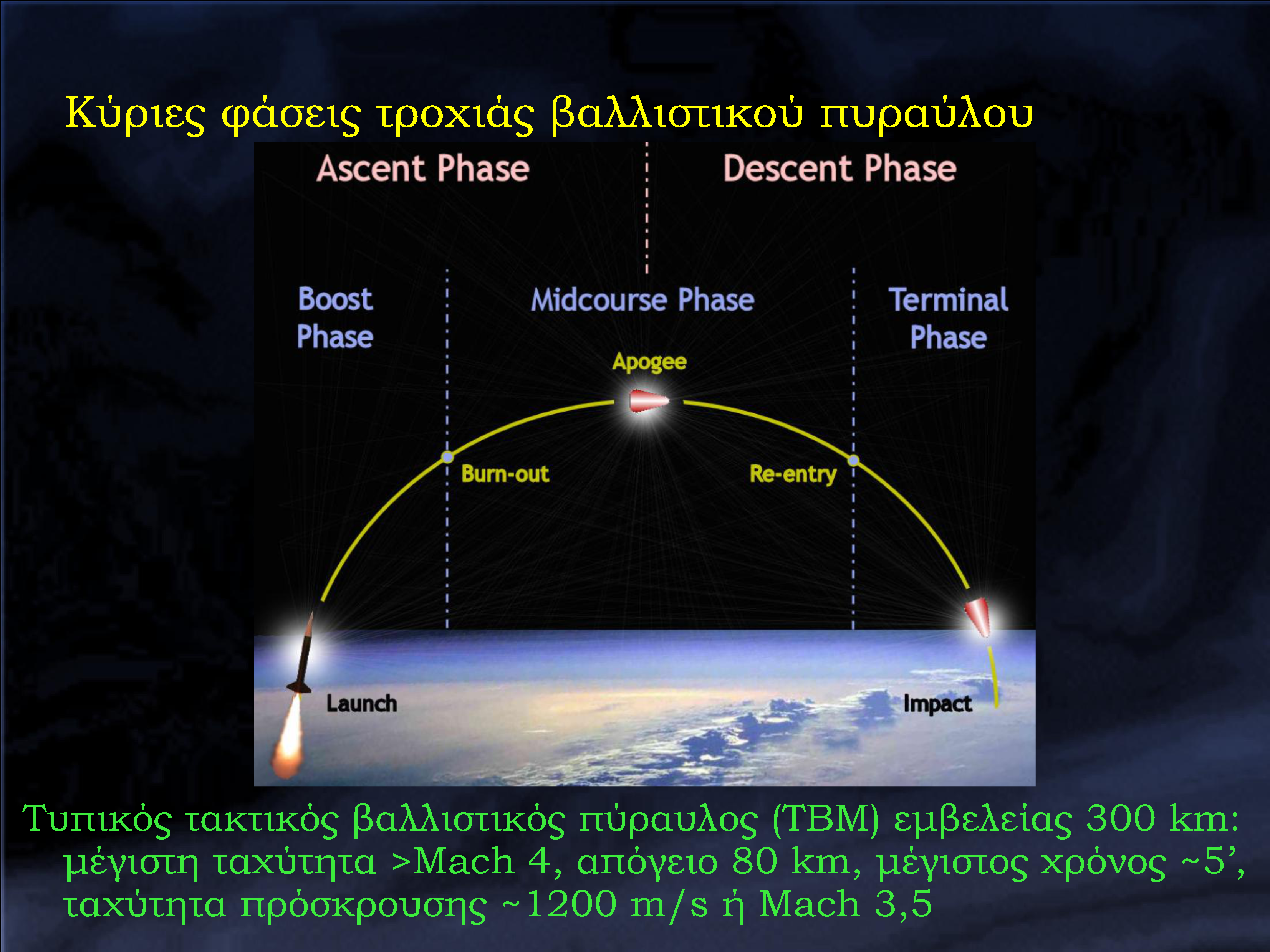 Κύριες φάσεις τροχιάς βαλλιστικού πυραύλου

Ascent Phase

Descent Phase

Boost Phase

Midcourse Phase

Terminal Phase

Apogee

Burn-out

Re-entry

Launch

Impact

Τυπικός τακτικός βαλλιστικός πύραυλος (TBM) εμβελείας 300 km: μέγιστη ταχύτητα >Mach 4, απόγειο 80 km, μέγιστος χρόνος ~5’, ταχύτητα πρόσκρουσης ~1200 m/s ή Mach 3,5